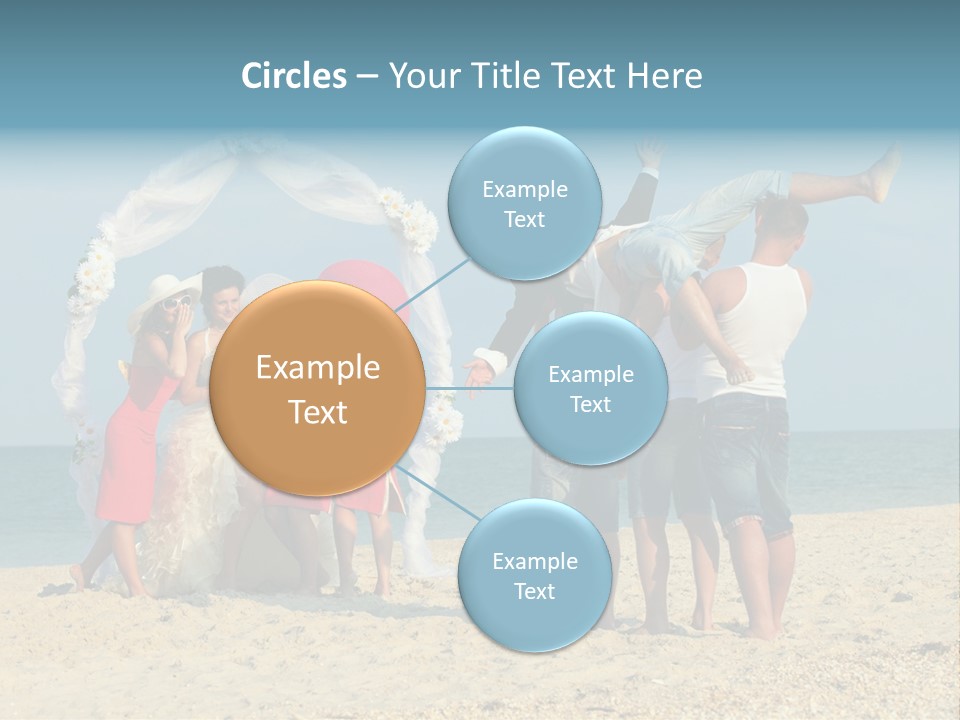 Circles – Your Title Text Here

Example Text

Example Text

Example Text

Example Text